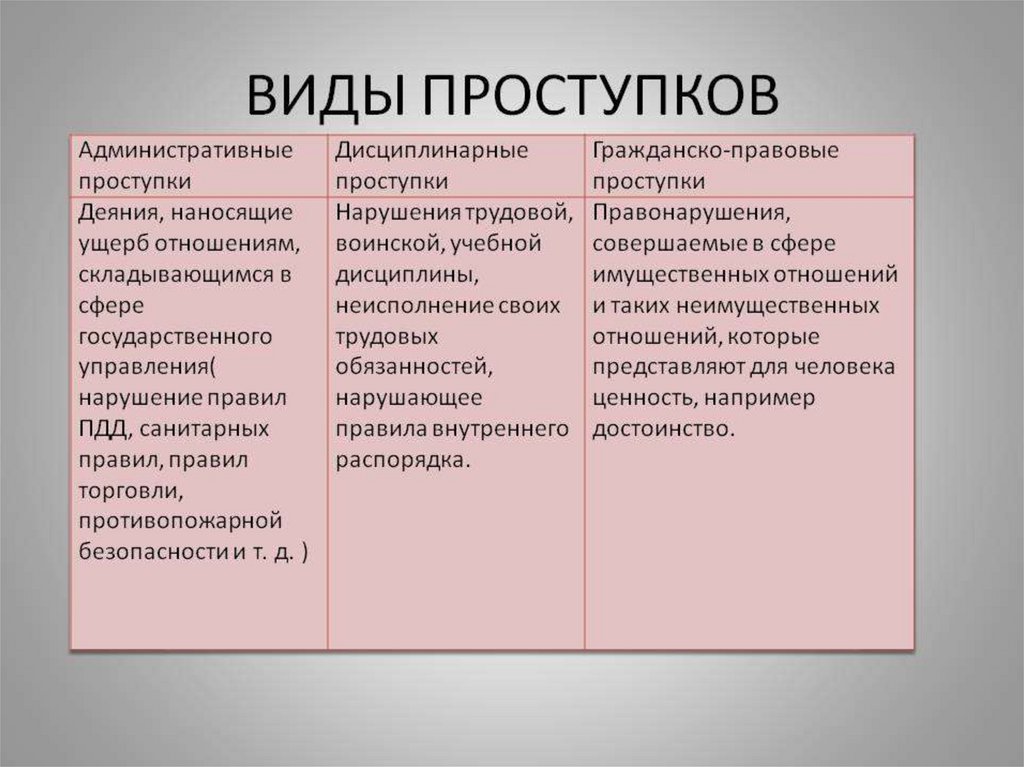 ВИДЫ ПРОСТУПКОВ

| Административные проступки | Дисциплинарные проступки | Гражданско-правовые проступки |
|---|---|---|
| Деяния, наносящие ущерб отношениям, складывающимся в сфере государственного управления( нарушение правил ПДД, санитарных правил, правил торговли, противопожарной безопасности и т. д. ) | Нарушения трудовой, воинской, учебной дисциплины, неисполнение своих трудовых обязанностей, нарушающее правила внутреннего распорядка. | Правонарушения, совершаемые в сфере имущественных отношений и таких неимущественных отношений, которые представляют для человека ценность, например достоинство. |